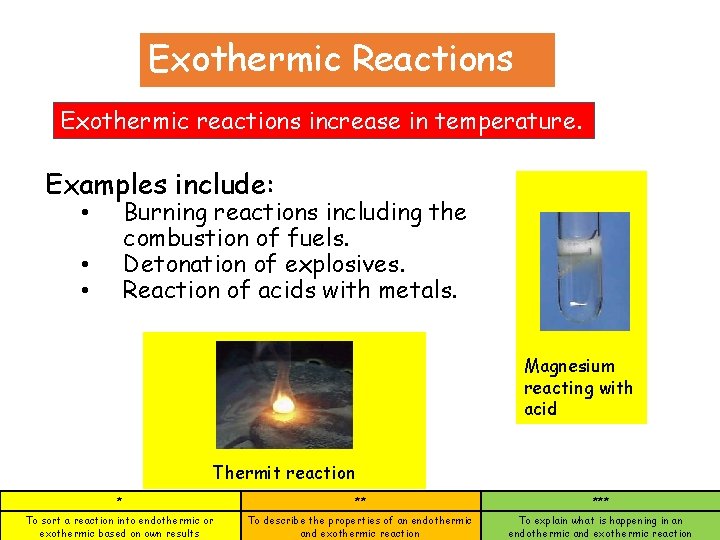 Exothermic Reactions

Exothermic reactions increase in temperature.

Examples include:
• Burning reactions including the combustion of fuels.
• Detonation of explosives.
• Reaction of acids with metals.

Magnesium reacting with acid

Thermit reaction

| * | ** | *** |
|---|---|---|
| To sort a reaction into endothermic or exothermic based on own results | To describe the properties of an endothermic and exothermic reaction | To explain what is happening in an endothermic and exothermic reaction |